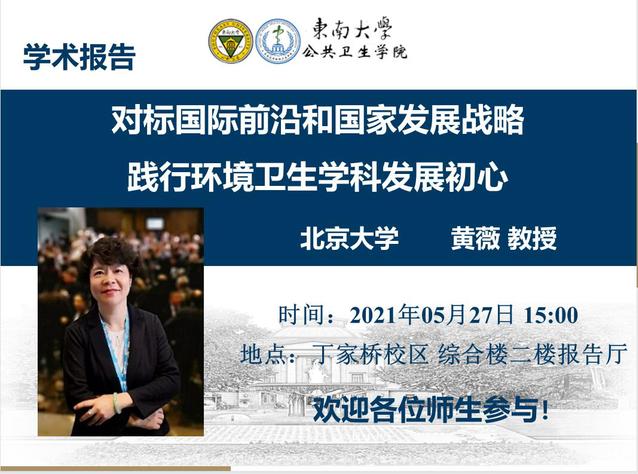 学术报告

東南大學
公共卫生学院

对标国际前沿和国家发展战略
践行环境卫生学科发展初心

北京大学 黄薇 教授

时间：2021年05月27日 15:00
地点：丁家桥校区 综合楼二楼报告厅

欢迎各位师生参与！